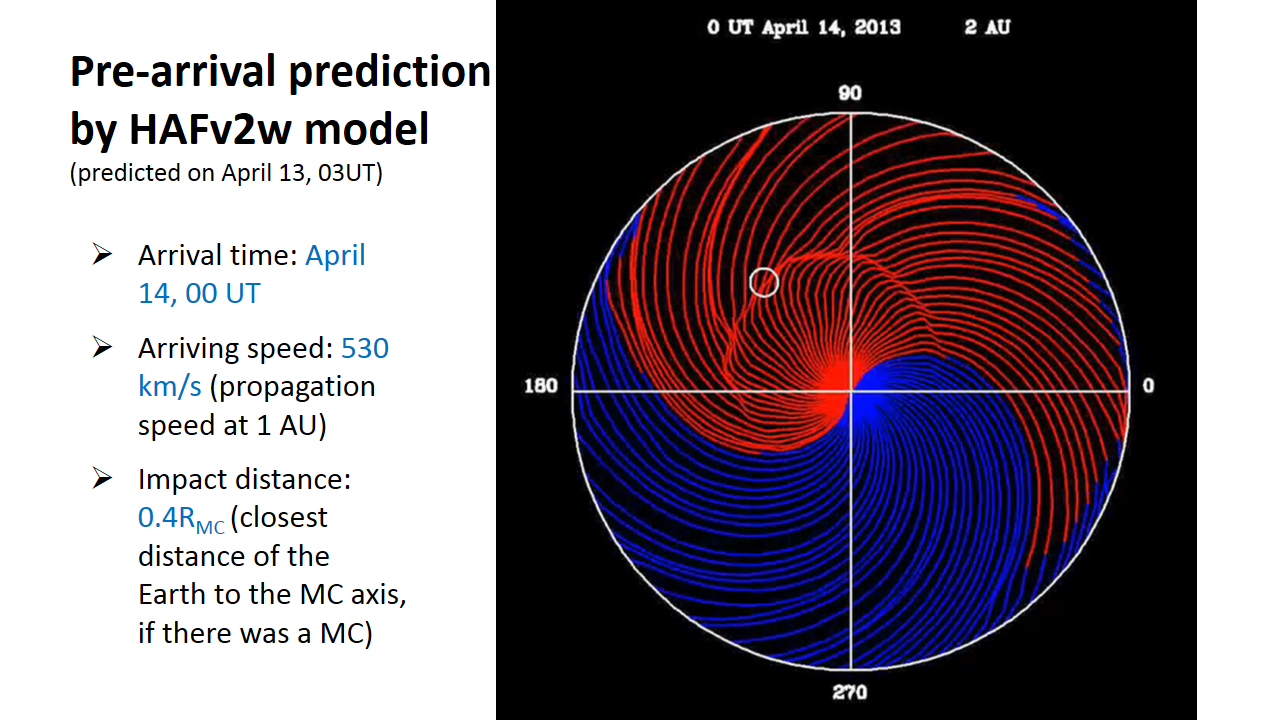 Pre-arrival prediction by HAFv2w model
(predicted on April 13, 03UT)

➢ Arrival time: April 14, 00 UT

➢ Arriving speed: 530 km/s (propagation speed at 1 AU)

➢ Impact distance: $0.4R_{MC}$ (closest distance of the Earth to the MC axis, if there was a MC)

0 UT April 14, 2013 2 AU

90

180

0

270